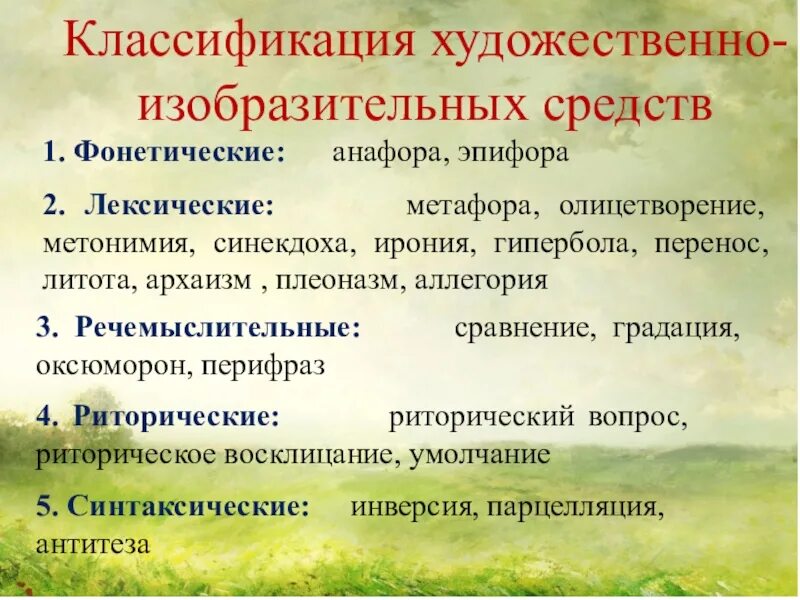 Классификация художественно-изобразительных средств

1. Фонетические: анафора, эпифора

2. Лексические: метафора, олицетворение, метонимия, синекдоха, ирония, гипербола, перенос, литота, архаизм , плеоназм, аллегория

3. Речемыслительные: сравнение, градация, оксюморон, перифраз

4. Риторические: риторический вопрос, риторическое восклицание, умолчание

5. Синтаксические: инверсия, парцелляция, антитеза